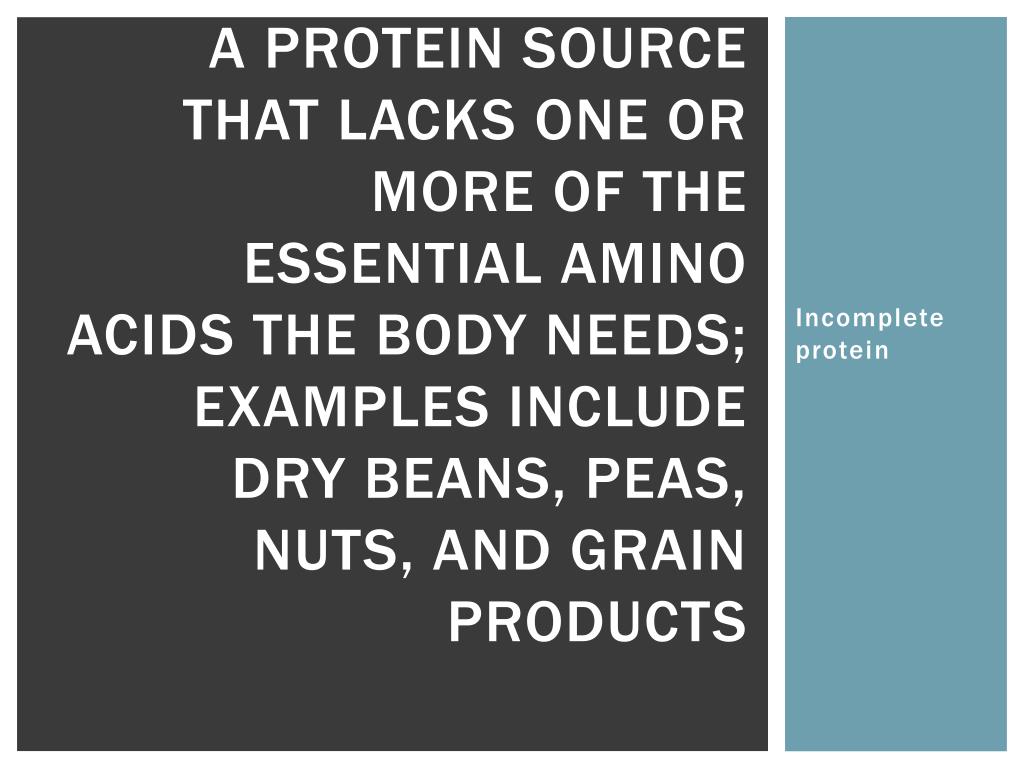 A PROTEIN SOURCE THAT LACKS ONE OR MORE OF THE ESSENTIAL AMINO ACIDS THE BODY NEEDS; EXAMPLES INCLUDE DRY BEANS, PEAS, NUTS, AND GRAIN PRODUCTS

Incomplete protein